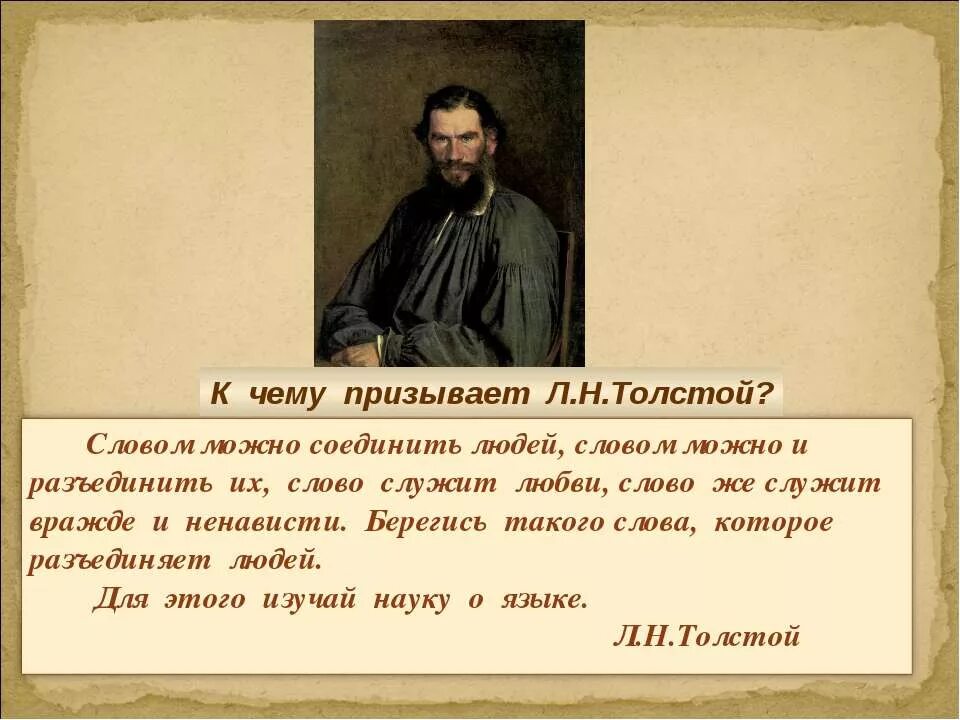 К чему призывает Л.Н.Толстой?

Словом можно соединить людей, словом можно и разъединить их, слово служит любви, слово же служит вражде и ненависти. Берегись такого слова, которое разъединяет людей.

Для этого изучай науку о языке.

Л.Н.Толстой